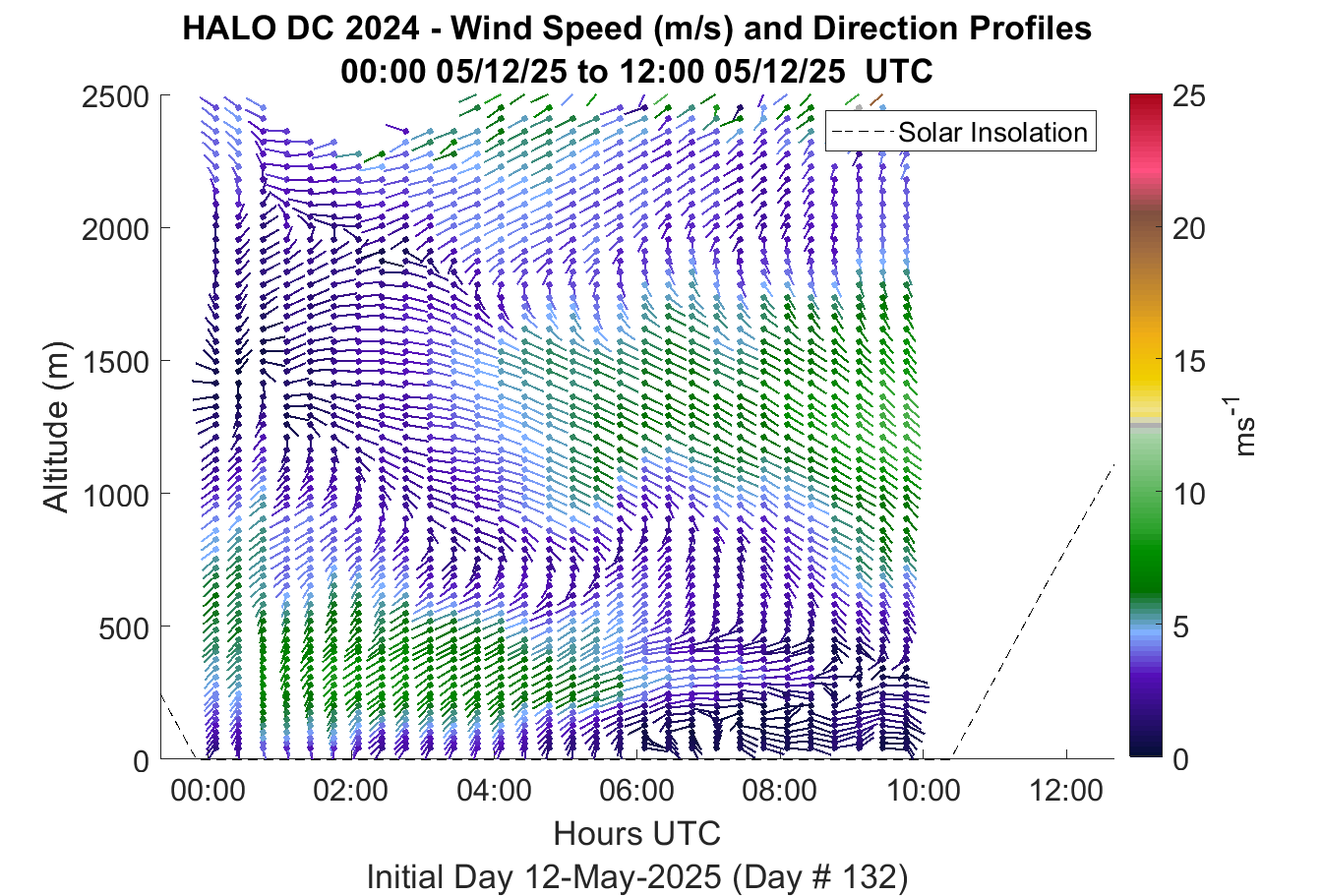 HALO DC 2024 - Wind Speed (m/s) and Direction Profiles
00:00 05/12/25 to 12:00 05/12/25 UTC

Solar Insolation

Altitude (m)

2500
2000
1500
1000
500
0

00:00
02:00
04:00
06:00
08:00
10:00
12:00

Hours UTC

Initial Day 12-May-2025 (Day # 132)

25
20
15
10
5
0

$ms^{-1}$